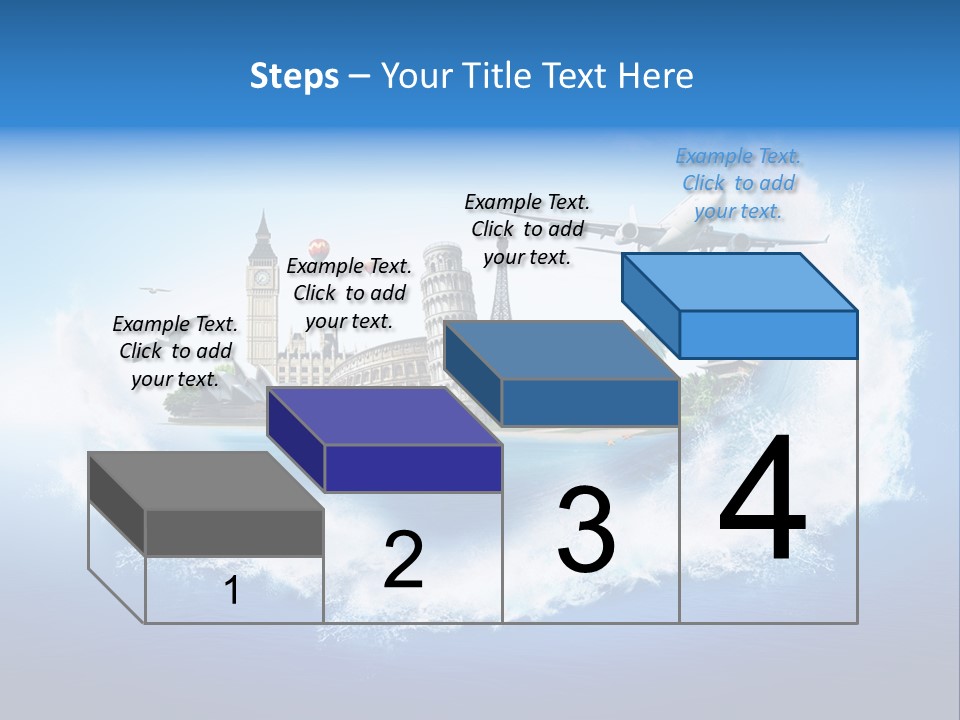 Steps – Your Title Text Here

Example Text. Click to add your text.

Example Text. Click to add your text.

Example Text. Click to add your text.

Example Text. Click to add your text.

1

2

3

4